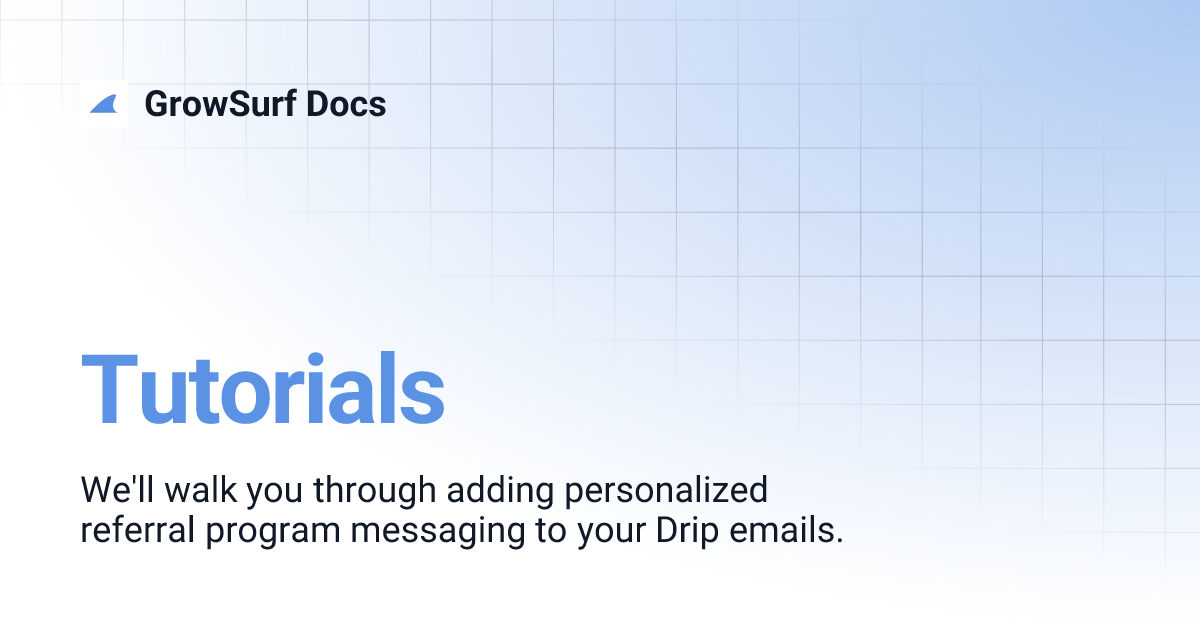 GrowSurf Docs

Tutorials

We'll walk you through adding personalized referral program messaging to your Drip emails.